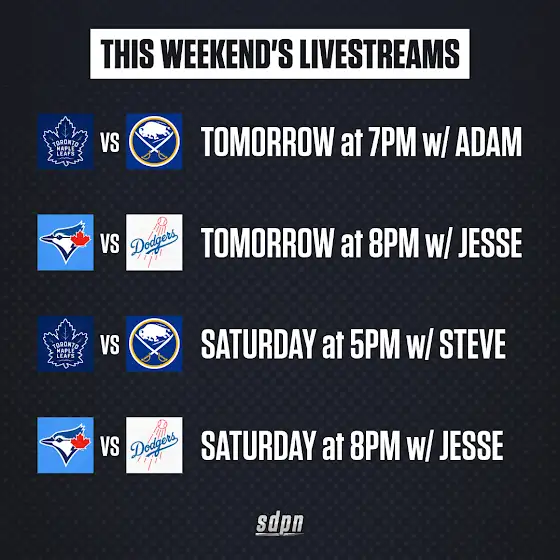 THIS WEEKEND'S LIVESTREAMS

TORONTO MAPLE LEAFS VS TOMORROW at 7PM w/ ADAM

VS Dodgers TOMORROW at 8PM w/ JESSE

TORONTO MAPLE LEAFS VS SATURDAY at 5PM w/ STEVE

VS Dodgers SATURDAY at 8PM w/ JESSE

sdpn